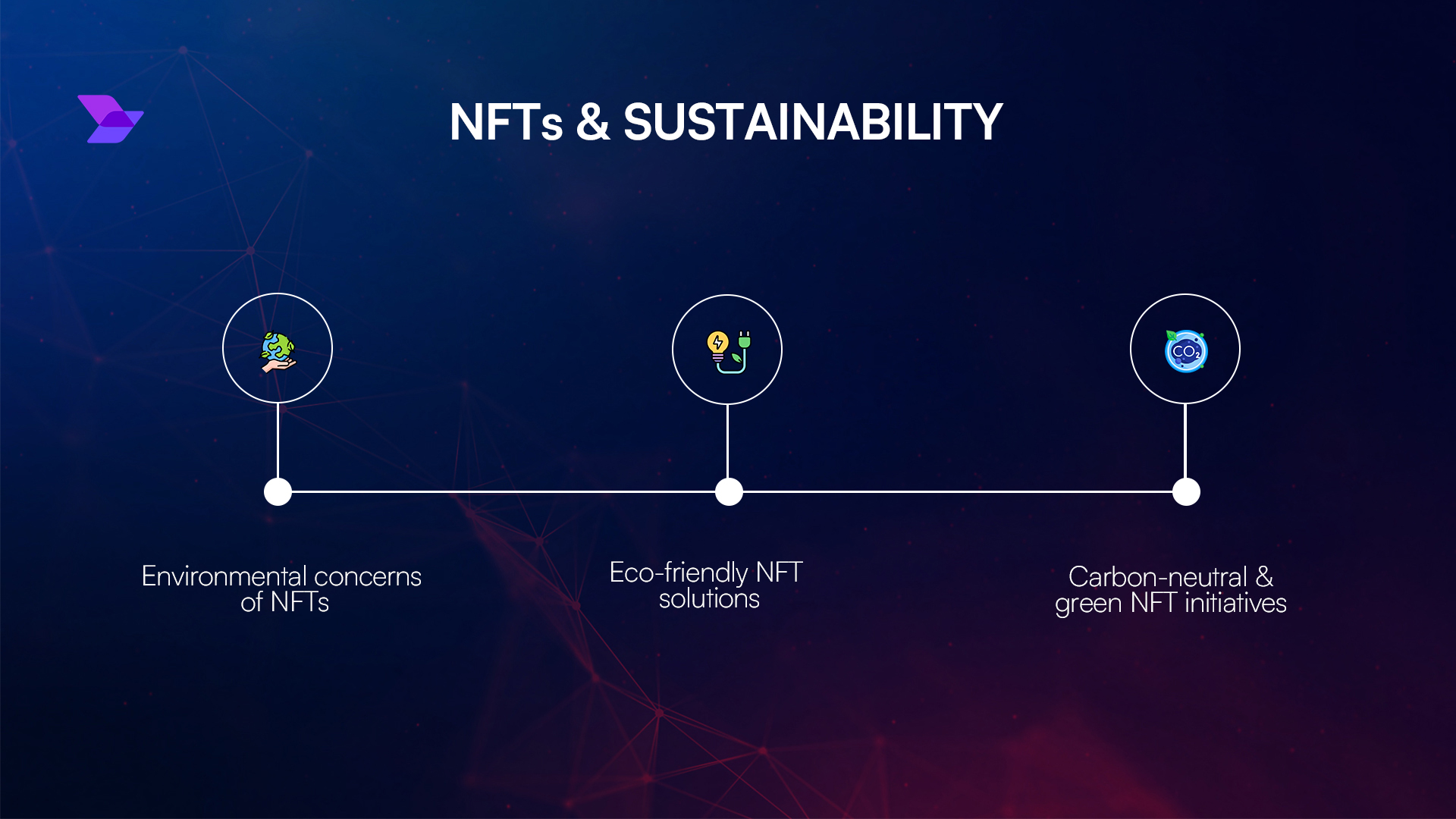 NFTs & SUSTAINABILITY

$CO_2$

Environmental concerns of NFTs

Eco-friendly NFT solutions

Carbon-neutral & green NFT initiatives